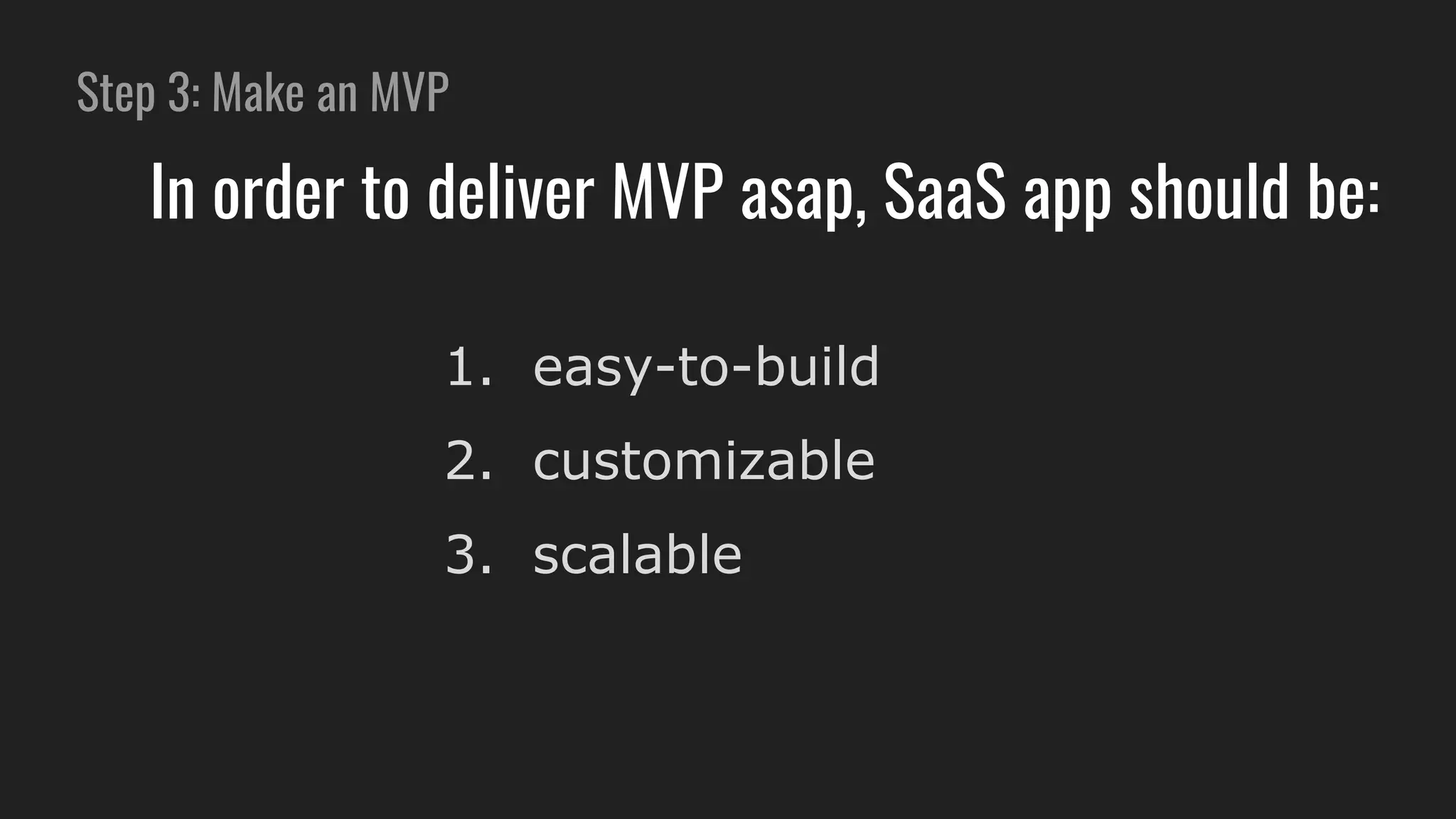 Step 3: Make an MVP

In order to deliver MVP asap, SaaS app should be:

1. easy-to-build
2. customizable
3. scalable